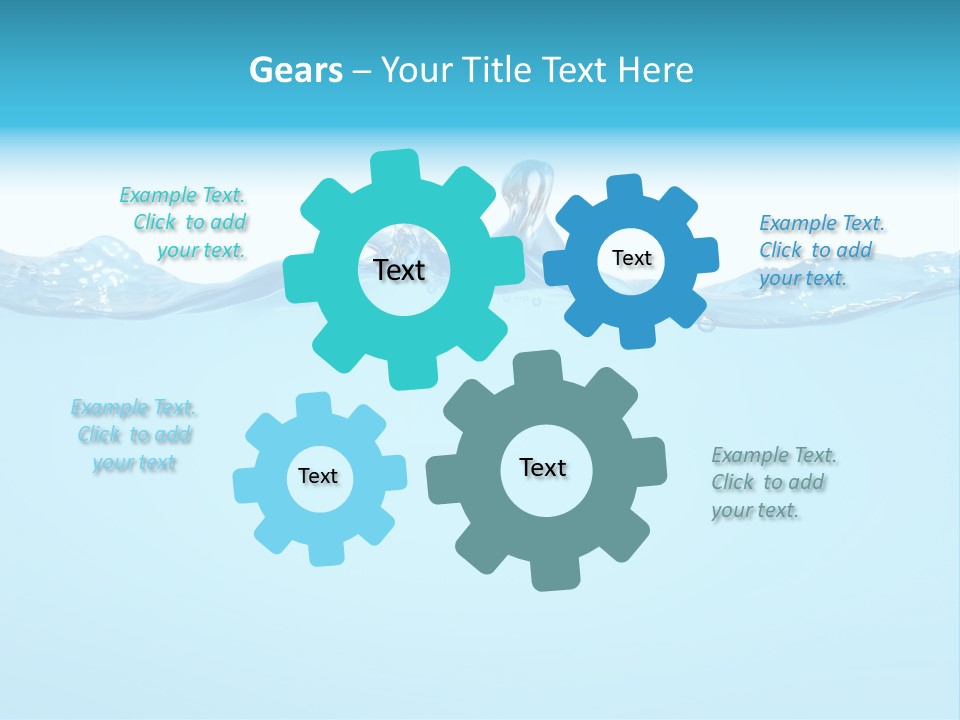 Gears – Your Title Text Here

Example Text. Click to add your text.

Text

Text

Example Text. Click to add your text.

Example Text. Click to add your text

Text

Text

Example Text. Click to add your text.